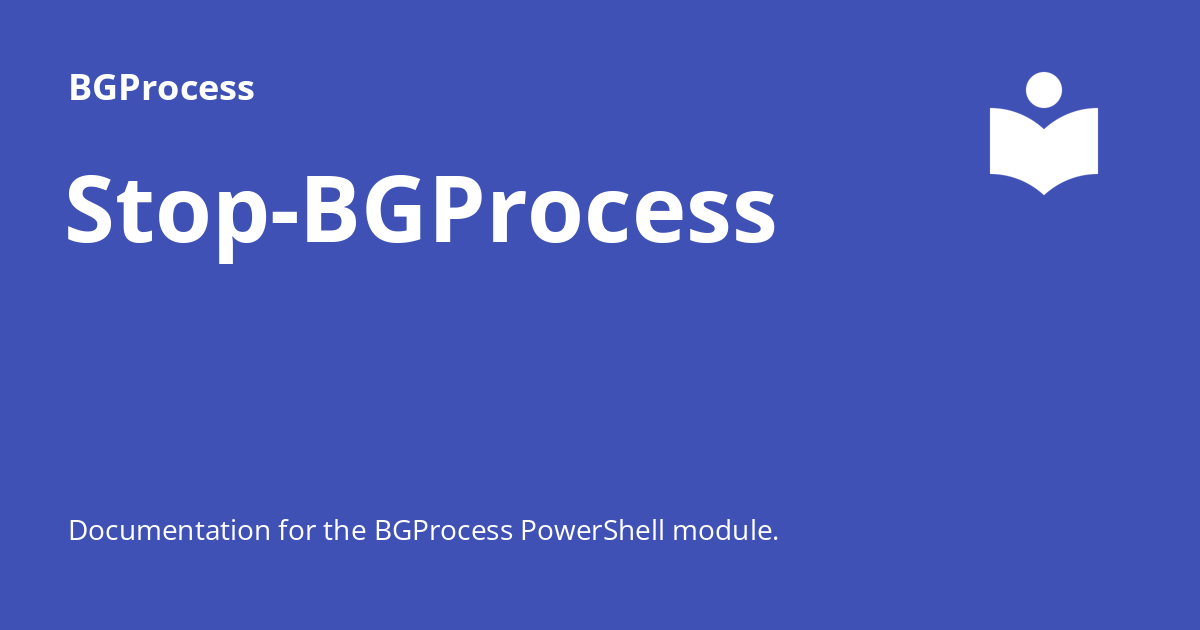 BGProcess

Stop-BGProcess

Documentation for the BGProcess PowerShell module.